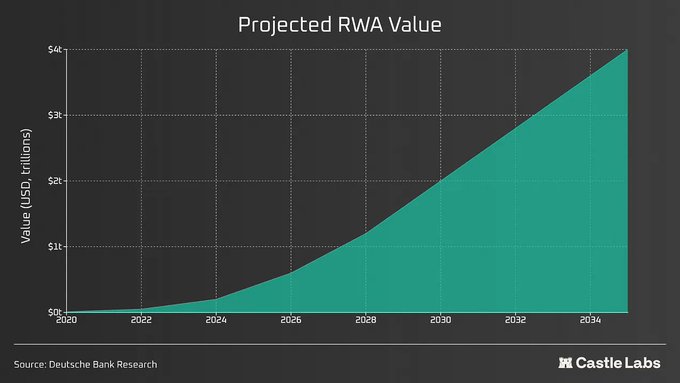 Projected RWA Value

Value (USD, trillions)

$4t
$3t
$2t
$1t
$0t

2020
2022
2024
2026
2028
2030
2032
2034

Source: Deutsche Bank Research

Castle Labs